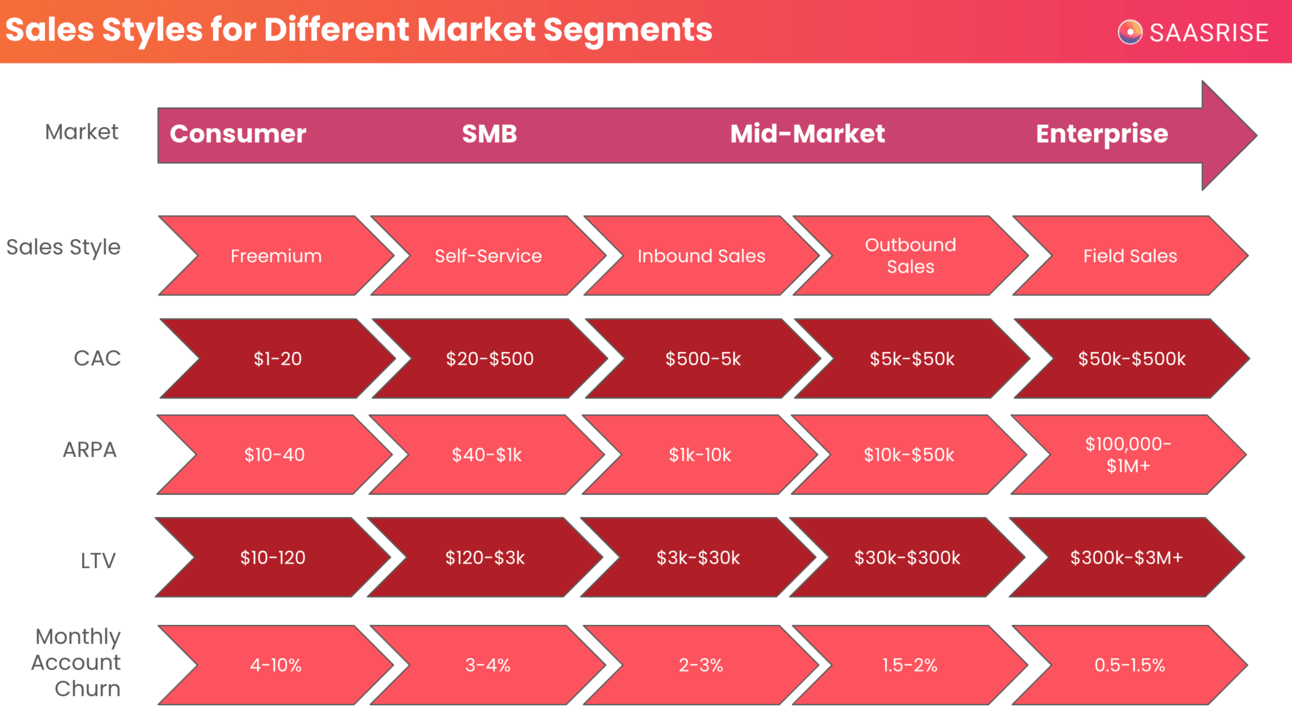 Sales Styles for Different Market Segments

SAASRISE

Market

Consumer SMB Mid-Market Enterprise

Sales Style

Freemium

Self-Service

Inbound Sales

Outbound Sales

Field Sales

CAC

\$1-20

\$20-\$500

\$500-5k

\$5k-\$50k

\$50k-\$500k

ARPA

\$10-40

\$40-\$1k

\$1k-10k

\$10k-\$50k

\$100,000-\$1M+

LTV

\$10-120

\$120-\$3k

\$3k-\$30k

\$30k-\$300k

\$300k-\$3M+

Monthly Account Churn

4-10%

3-4%

2-3%

1.5-2%

0.5-1.5%